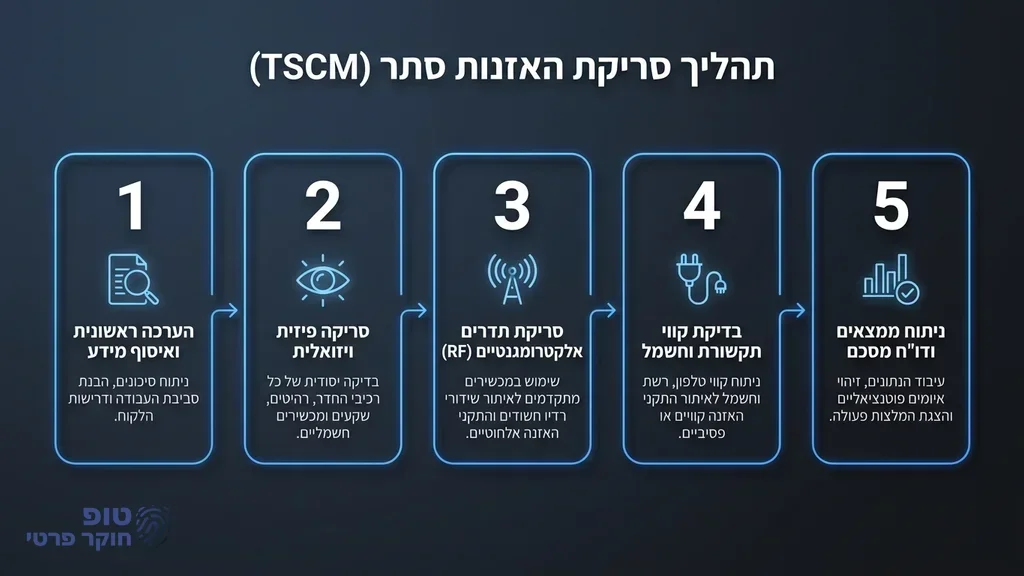 תהליך סריקת האזנות סתר (TSCM)

1
הערכה ראשונית ואיסוף מידע
ניתוח סיכונים, הבנת סביבת העבודה ודרישות הלקוח.

2
סריקה פיזית ויזואלית
בדיקה יסודית של כל רכיבי החדר, רהיטים, שקעים ומכשירים חשמליים.

3
סריקת תדרים אלקטרומגנטיים (RF)
שימוש במכשירים מתקדמים לאיתור שידורי רדיו חשודים והתקני האזנה אלחוטיים.

4
בדיקת קווי תקשורת וחשמל
ניתוח קווי טלפון, רשת וחשמל לאיתור התקני האזנה קוויים או פסיביים.

5
ניתוח ממצאים ודו"ח מסכם
עיבוד הנתונים, זיהוי איומים פוטנציאליים והצגת המלצות פעולה.

טופ
חוקר פרטי